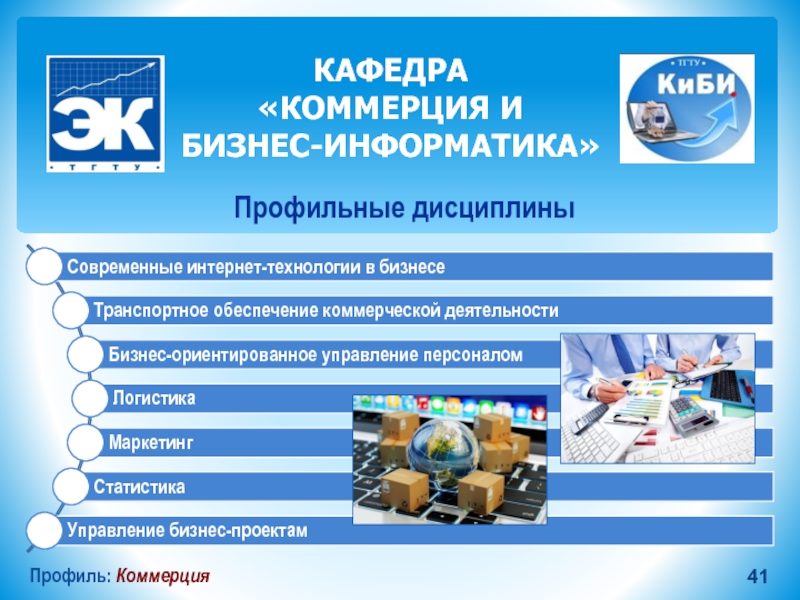 ЭК
• Т Г Т У •

КАФЕДРА «КОММЕРЦИЯ И БИЗНЕС-ИНФОРМАТИКА»

ТГТУ
КиБИ

Профильные дисциплины

Современные интернет-технологии в бизнесе

Транспортное обеспечение коммерческой деятельности

Бизнес-ориентированное управление персоналом

Логистика

Маркетинг

Статистика

Управление бизнес-проектам

Профиль: Коммерция

41